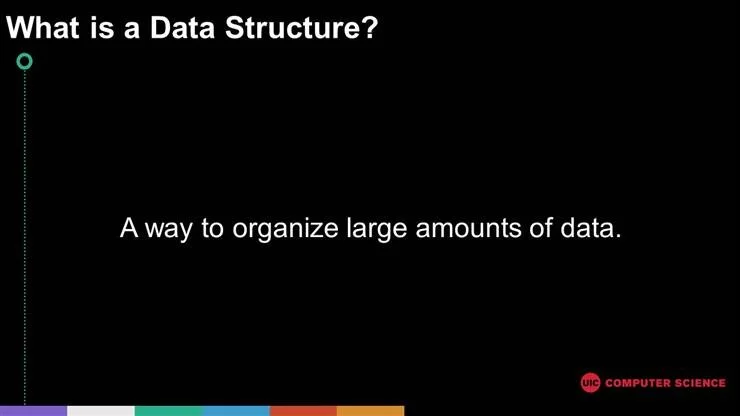 What is a Data Structure?

A way to organize large amounts of data.

UIC COMPUTER SCIENCE